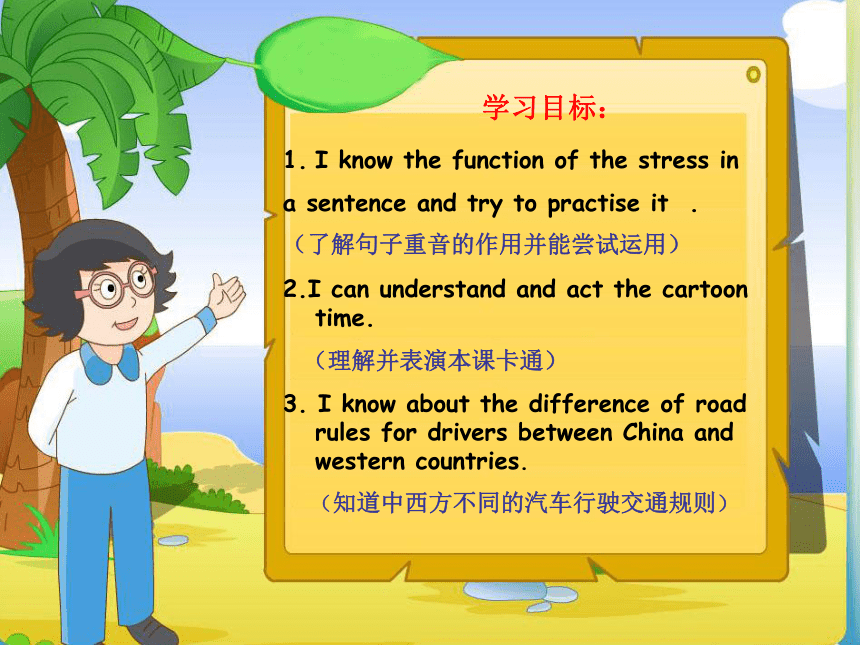 学习目标：

1. I know the function of the stress in a sentence and try to practise it .
（了解句子重音的作用并能尝试运用）

2.I can understand and act the cartoon time.
（理解并表演本课卡通）

3. I know about the difference of road rules for drivers between China and western countries.
（知道中西方不同的汽车行驶交通规则）